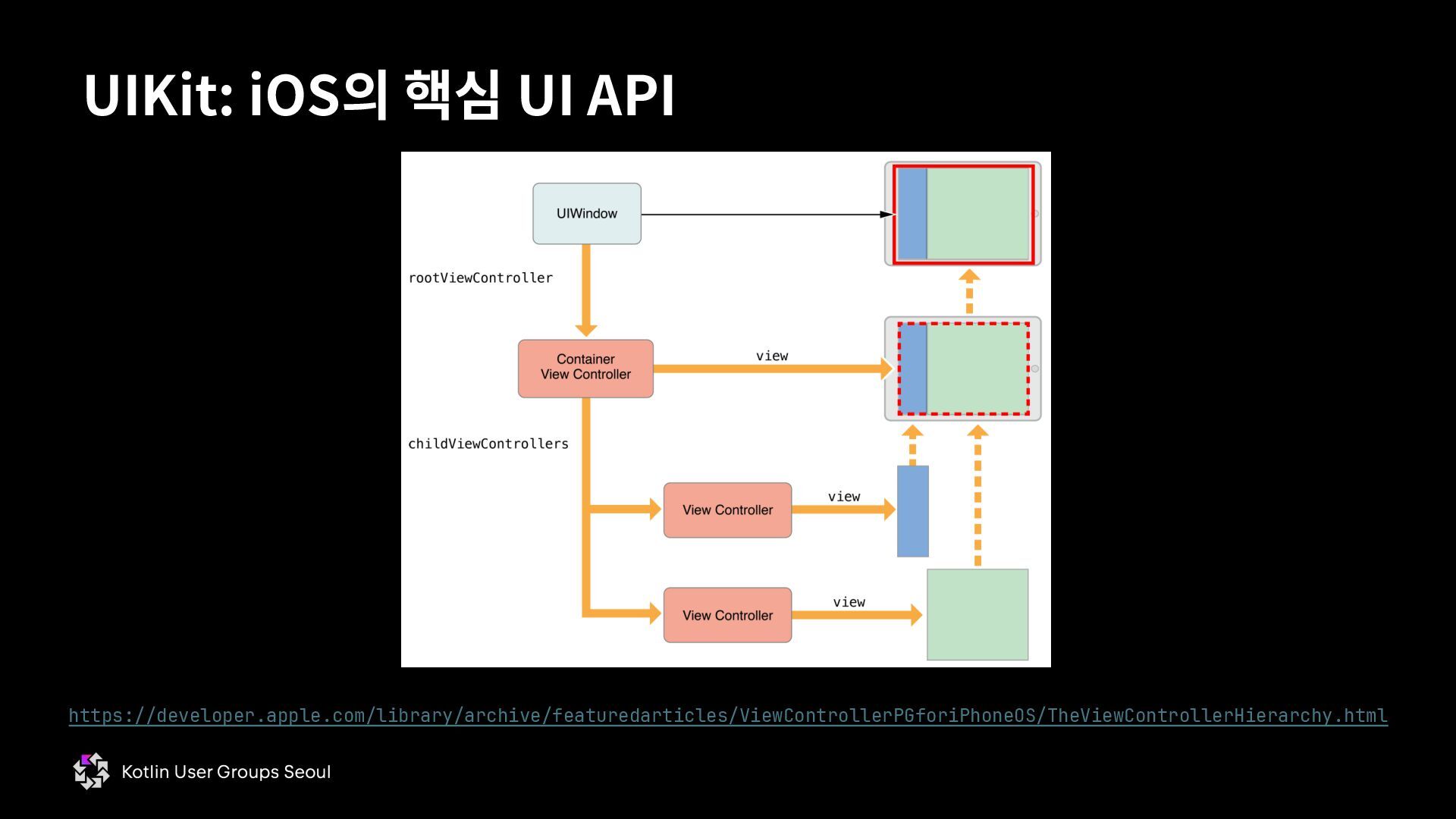 UIKit: iOS의 핵심 UI API

UIWindow

rootViewController

Container View Controller

view

childViewControllers

View Controller

view

View Controller

view

https://developer.apple.com/library/archive/featuredarticles/ViewControllerPGforiPhoneOS/TheViewControllerHierarchy.html

Kotlin User Groups Seoul